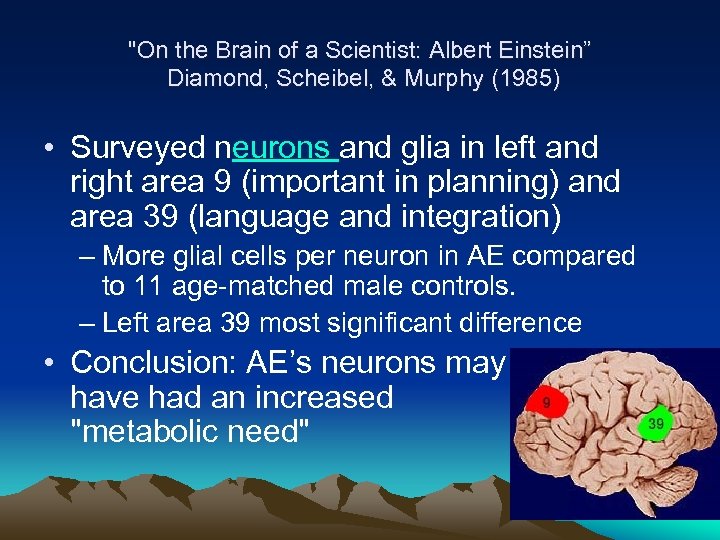 "On the Brain of a Scientist: Albert Einstein"
Diamond, Scheibel, & Murphy (1985)

• Surveyed neurons and glia in left and right area 9 (important in planning) and area 39 (language and integration)
– More glial cells per neuron in AE compared to 11 age-matched male controls.
– Left area 39 most significant difference

• Conclusion: AE's neurons may have had an increased "metabolic need"

9

39